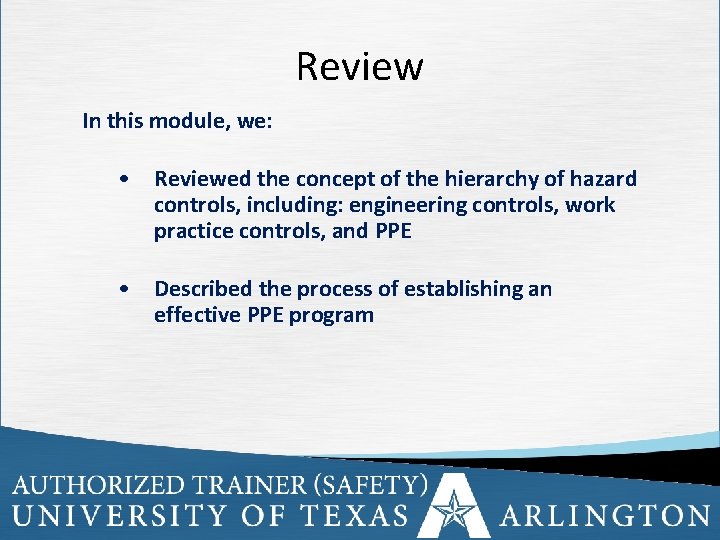 Review

In this module, we:

• Reviewed the concept of the hierarchy of hazard controls, including: engineering controls, work practice controls, and PPE

• Described the process of establishing an effective PPE program

AUTHORIZED TRAINER (SAFETY)
UNIVERSITY OF TEXAS ARLINGTON